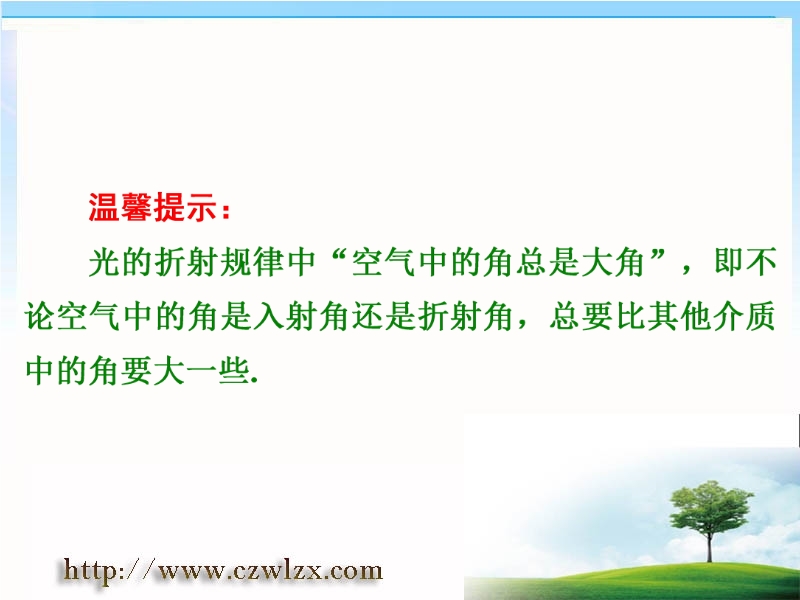 温馨提示：

光的折射规律中“空气中的角总是大角”，即不论空气中的角是入射角还是折射角，总要比其他介质中的角要大一些.

http://www.czwlzx.com